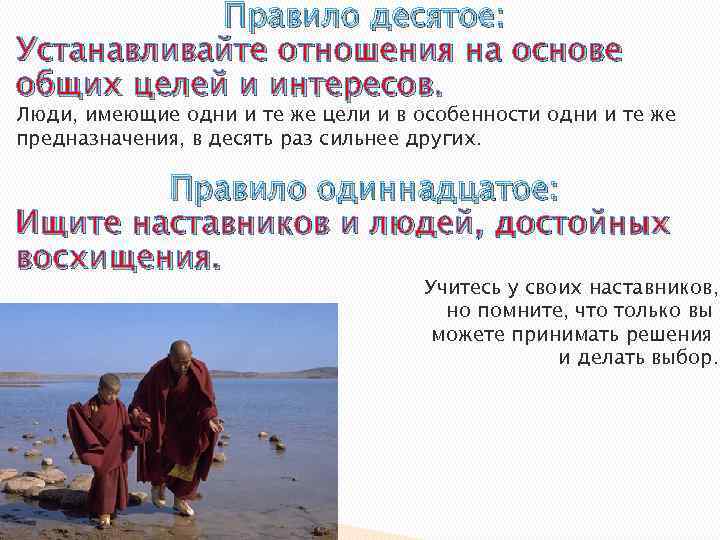 Правило десятое:
Устанавливайте отношения на основе общих целей и интересов.
Люди, имеющие одни и те же цели и в особенности одни и те же предназначения, в десять раз сильнее других.

Правило одиннадцатое:
Ищите наставников и людей, достойных восхищения.

Учитесь у своих наставников, но помните, что только вы можете принимать решения и делать выбор.